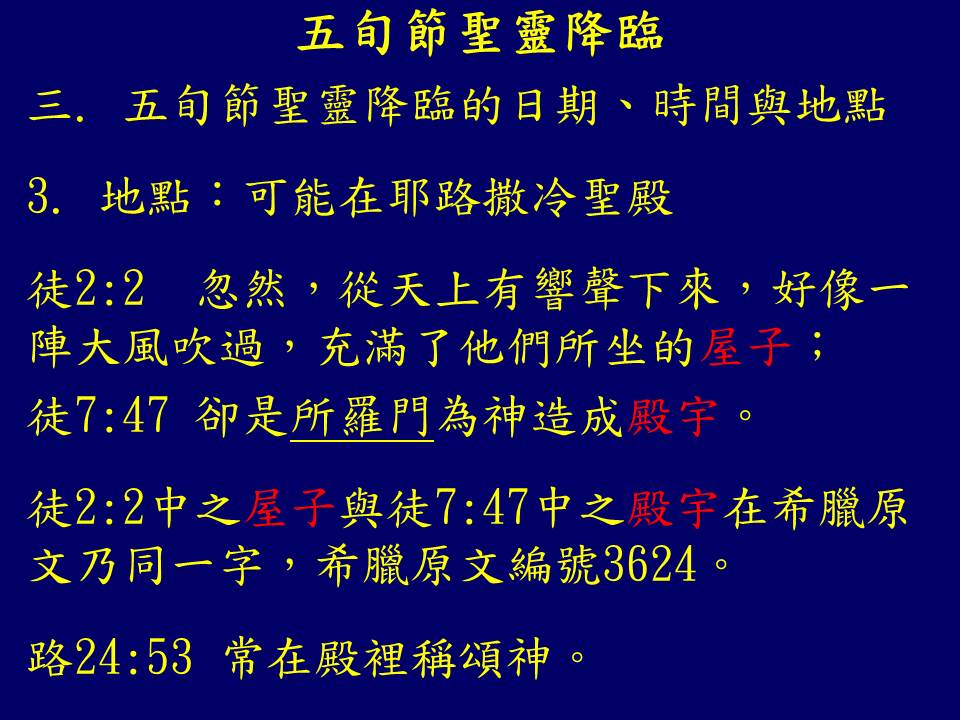 五旬節聖靈降臨

三. 五旬節聖靈降臨的日期、時間與地點

3. 地點：可能在耶路撒冷聖殿

徒2:2 忽然，從天上有響聲下來，好像一陣大風吹過，充滿了他們所坐的屋子；

徒7:47 卻是所羅門為神造成殿宇。

徒2:2中之屋子與徒7:47中之殿宇在希臘原文乃同一字，希臘原文編號3624。

路24:53 常在殿裡稱頌神。